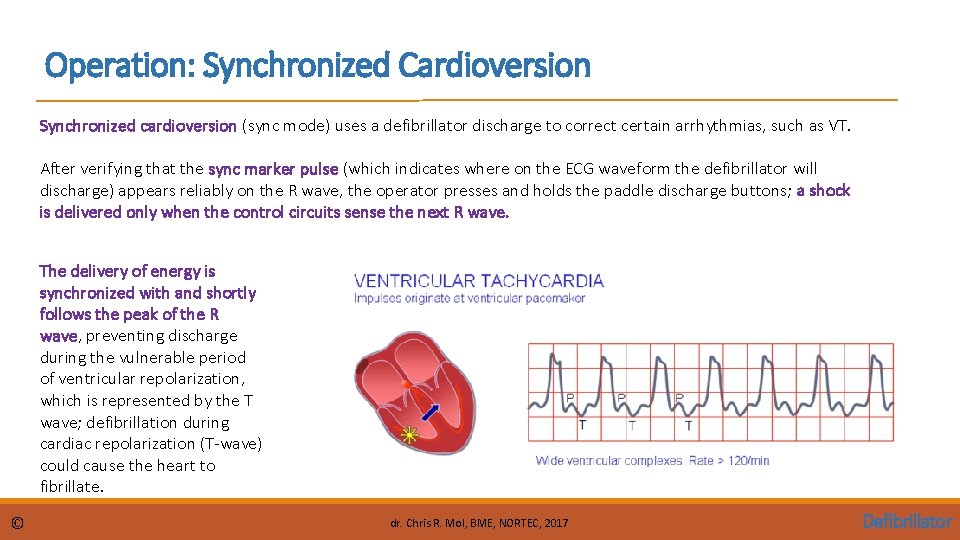 Operation: Synchronized Cardioversion

Synchronized cardioversion (sync mode) uses a defibrillator discharge to correct certain arrhythmias, such as VT.

After verifying that the sync marker pulse (which indicates where on the ECG waveform the defibrillator will discharge) appears reliably on the R wave, the operator presses and holds the paddle discharge buttons; a shock is delivered only when the control circuits sense the next R wave.

The delivery of energy is synchronized with and shortly follows the peak of the R wave, preventing discharge during the vulnerable period of ventricular repolarization, which is represented by the T wave; defibrillation during cardiac repolarization (T-wave) could cause the heart to fibrillate.

VENTRICULAR TACHYCARDIA
Impulses originate at ventricular pacemaker

P P P
T T T

Wide ventricular complexes Rate > 120/min

©

dr. Chris R. Mol, BME, NORTEC, 2017

Defibrillator